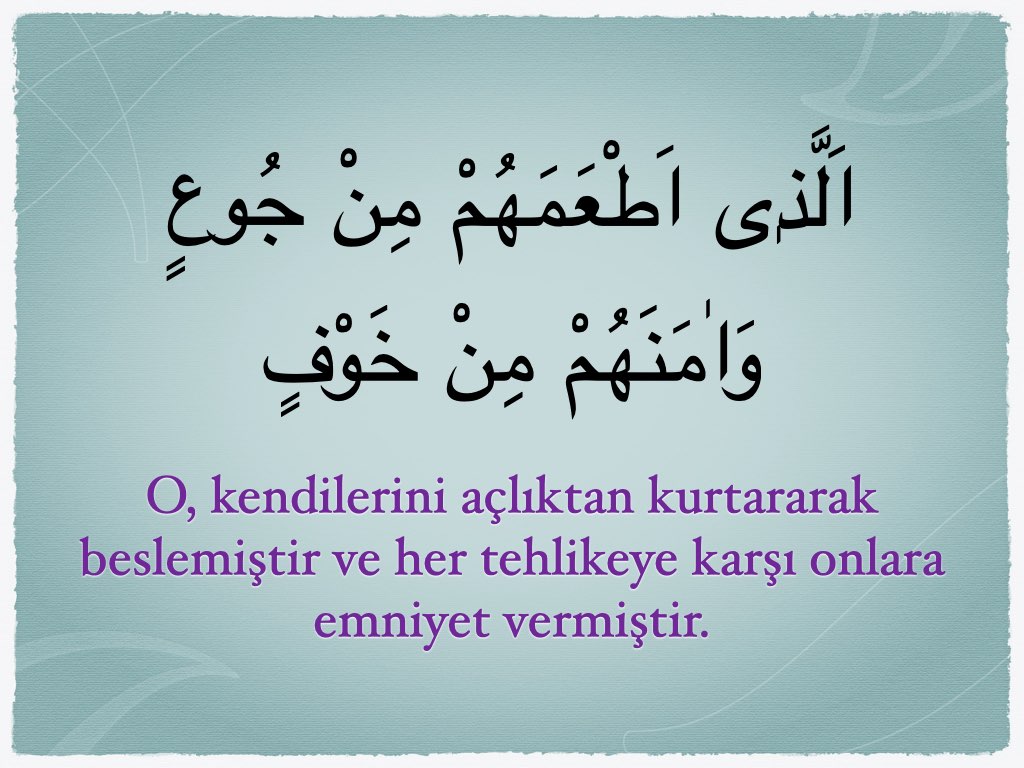 اَلَّذٖى اَطْعَمَهُمْ مِنْ جُوعٍ
وَاٰمَنَهُمْ مِنْ خَوْفٍ

O, kendilerini açlıktan kurtararak beslemiştir ve her tehlikeye karşı onlara emniyet vermiştir.